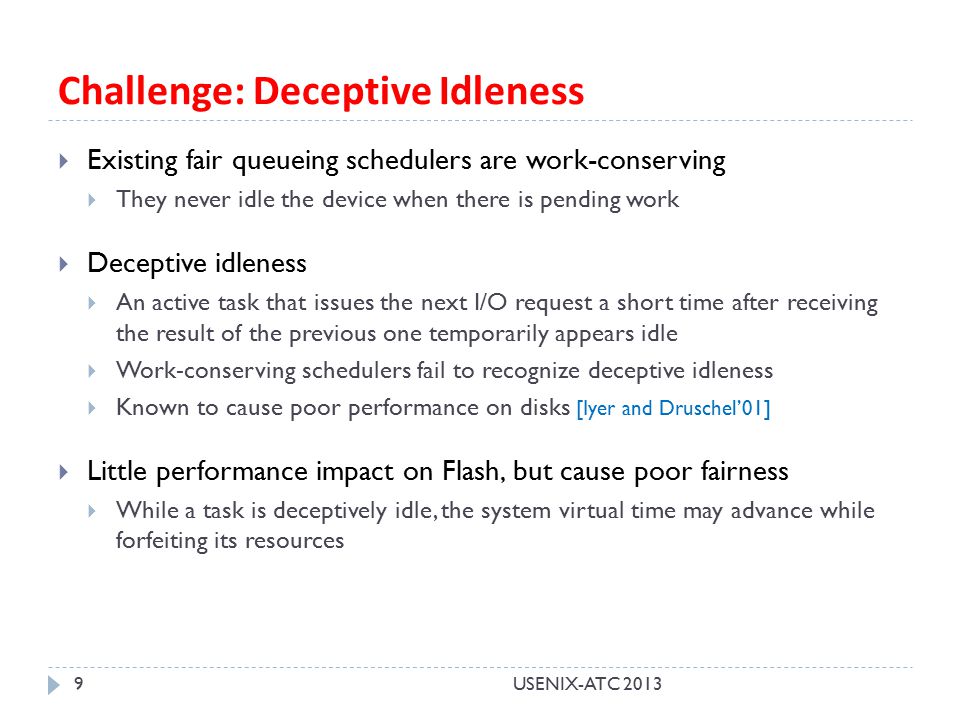 Challenge: Deceptive Idleness

Existing fair queueing schedulers are work-conserving

They never idle the device when there is pending work

Deceptive idleness

An active task that issues the next I/O request a short time after receiving the result of the previous one temporarily appears idle

Work-conserving schedulers fail to recognize deceptive idleness

Known to cause poor performance on disks [Iyer and Druschel'01]

Little performance impact on Flash, but cause poor fairness

While a task is deceptively idle, the system virtual time may advance while forfeiting its resources

9

USENIX-ATC 2013